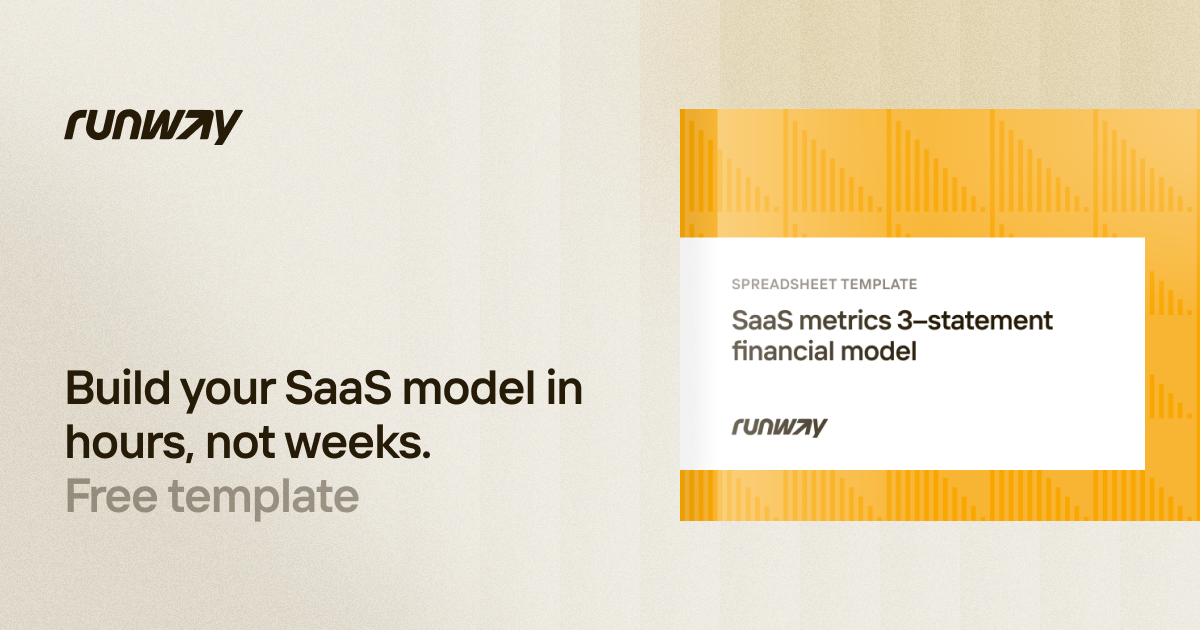 runway

Build your SaaS model in hours, not weeks.
Free template

SPREADSHEET TEMPLATE

SaaS metrics 3–statement financial model

runway